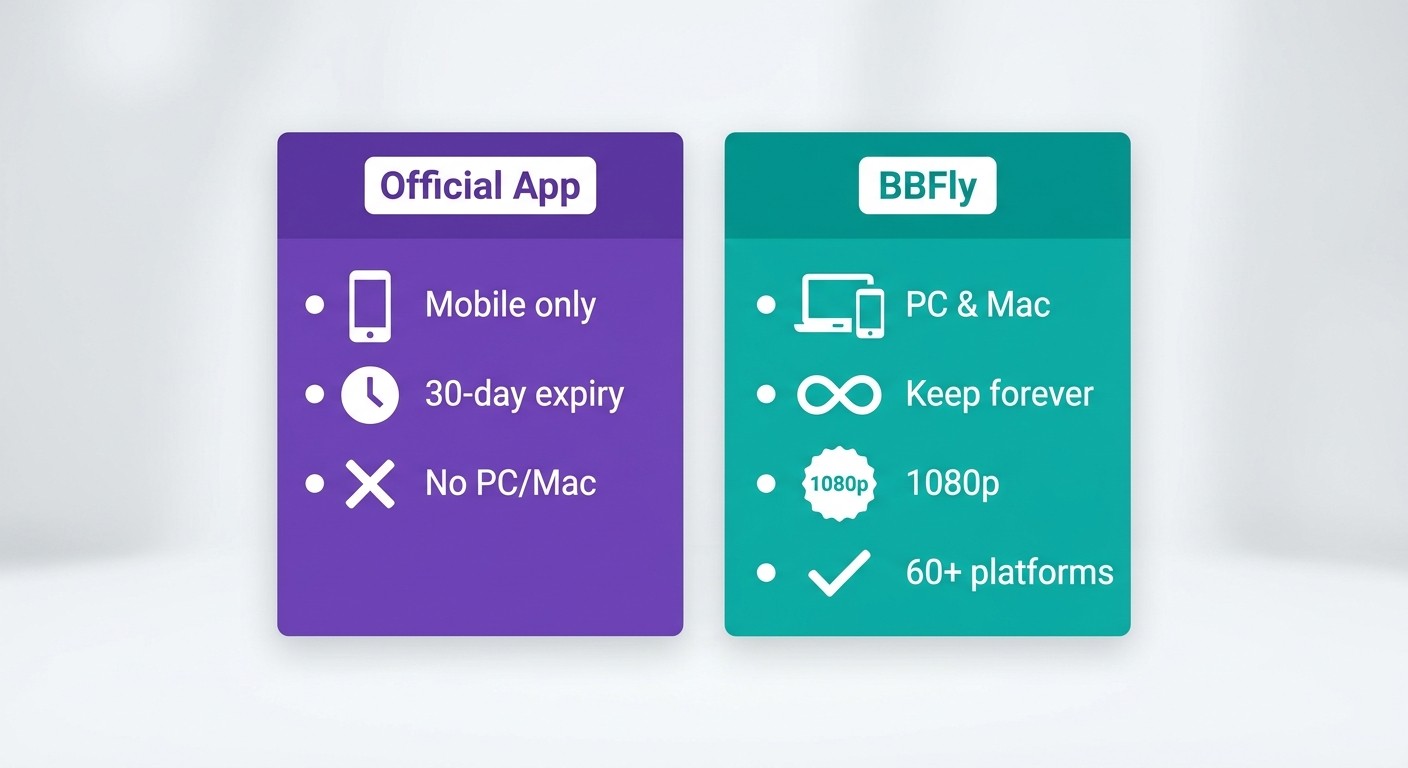 Official App

- Mobile only
- 30-day expiry
- No PC/Mac

BBFly

- PC & Mac
- Keep forever
- 1080p 1080p
- 60+ platforms